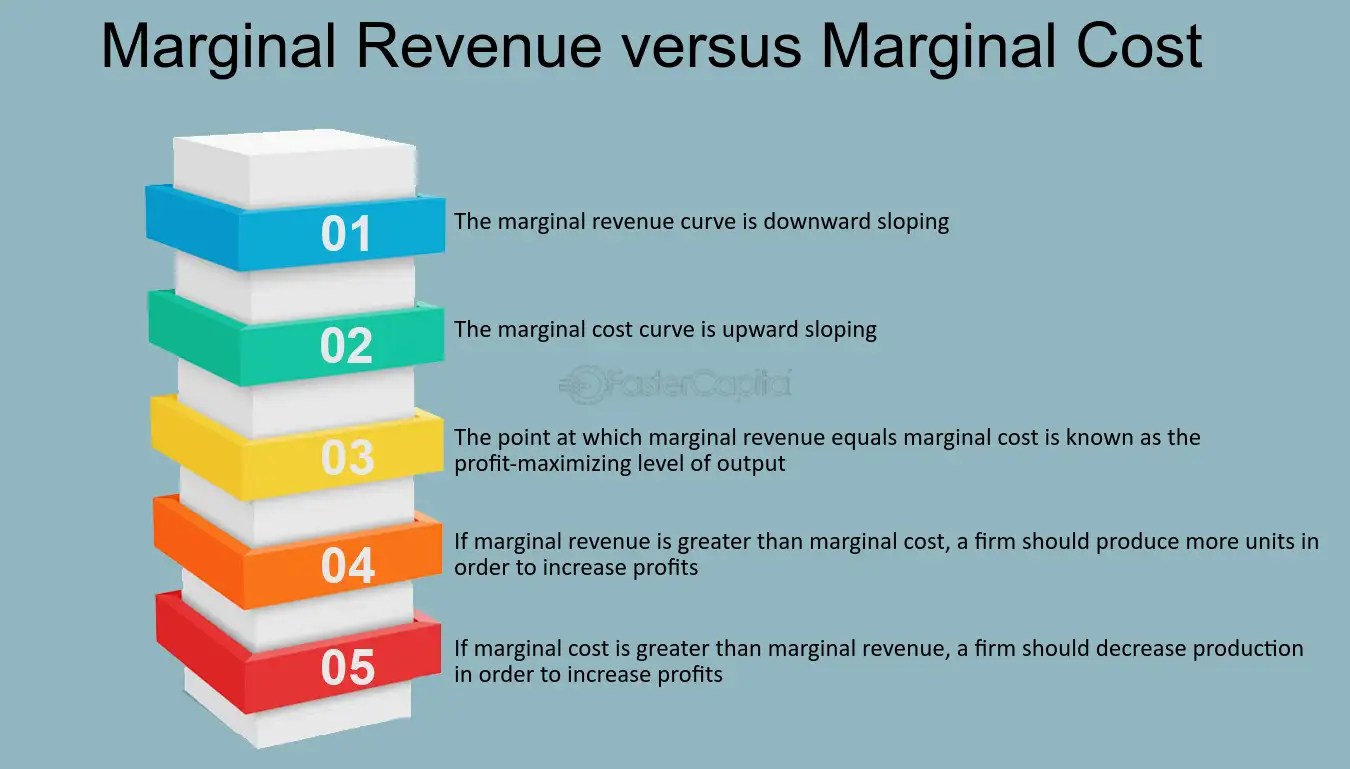 Marginal Revenue versus Marginal Cost

01 The marginal revenue curve is downward sloping

02 The marginal cost curve is upward sloping

FasterCapital

03 The point at which marginal revenue equals marginal cost is known as the profit-maximizing level of output

04 If marginal revenue is greater than marginal cost, a firm should produce more units in order to increase profits

05 If marginal cost is greater than marginal revenue, a firm should decrease production in order to increase profits